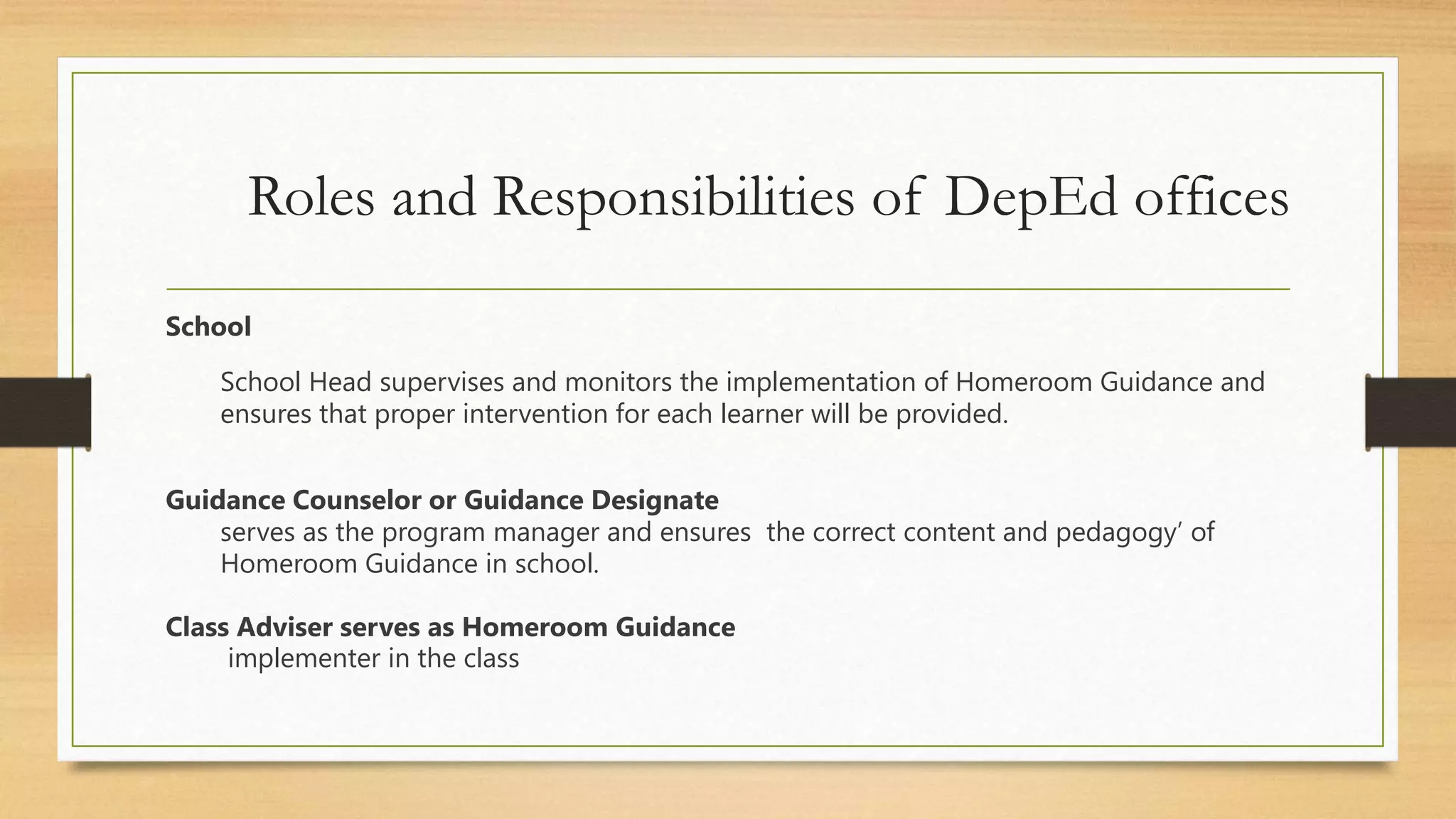 Roles and Responsibilities of DepEd offices

School

School Head supervises and monitors the implementation of Homeroom Guidance and ensures that proper intervention for each learner will be provided.

Guidance Counselor or Guidance Designate
serves as the program manager and ensures the correct content and pedagogy' of Homeroom Guidance in school.

Class Adviser serves as Homeroom Guidance
implementer in the class